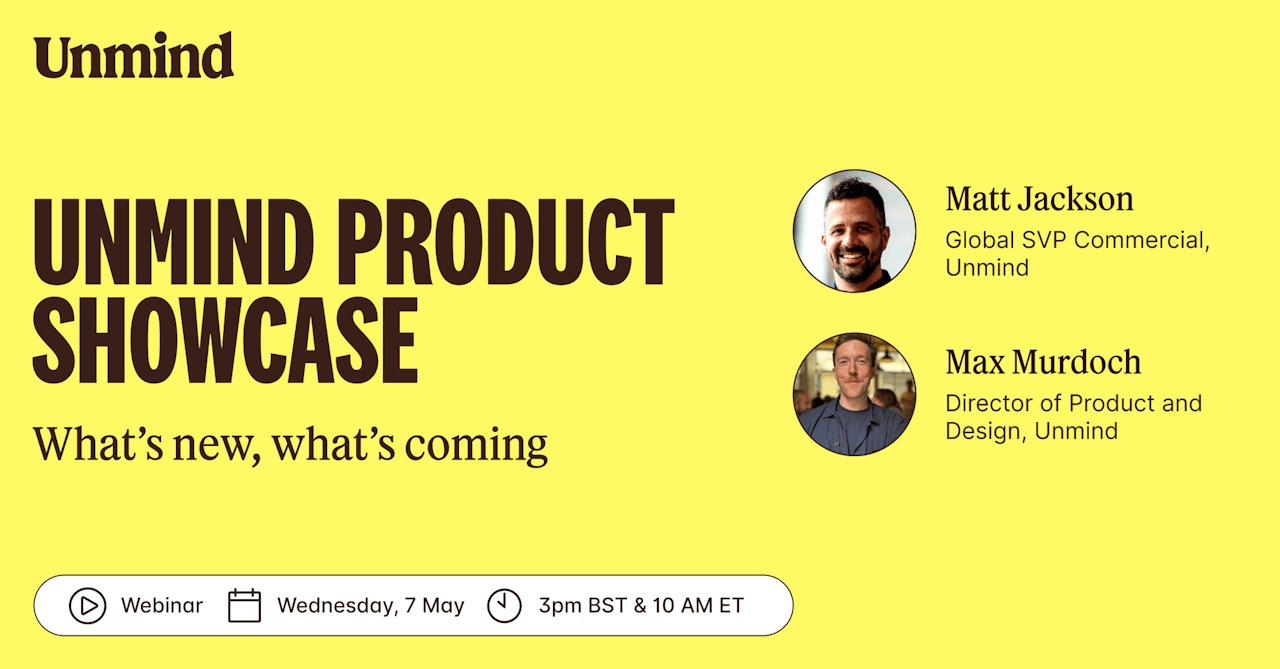 Unmind

UNMIND PRODUCT SHOWCASE

What's new, what's coming

Matt Jackson
Global SVP Commercial, Unmind

Max Murdoch
Director of Product and Design, Unmind

Webinar Wednesday, 7 May 3pm BST & 10 AM ET